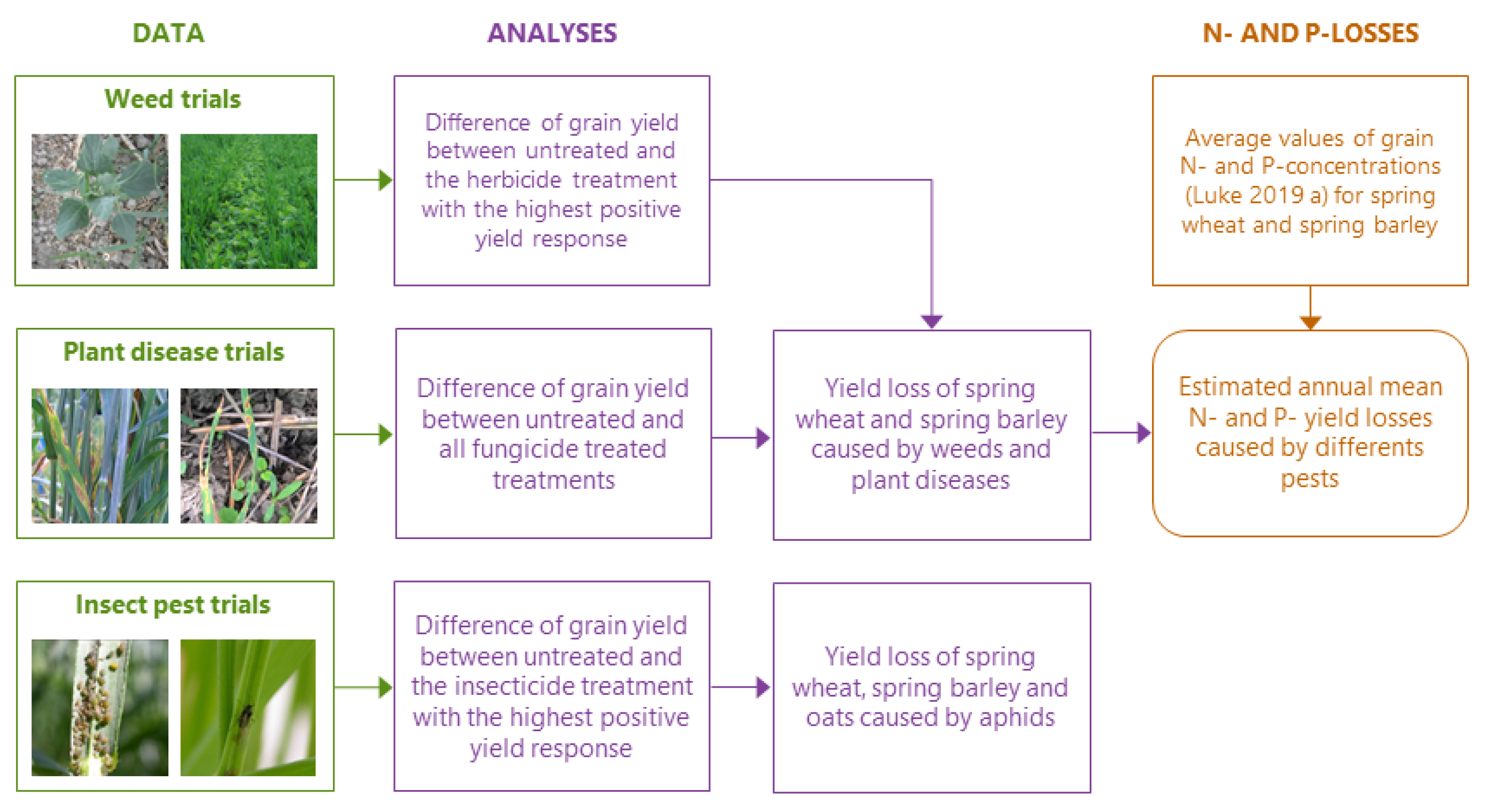 DATA

ANALYSES

N- AND P-LOSSES

Weed trials

Difference of grain yield between untreated and the herbicide treatment with the highest positive yield response

Average values of grain N- and P-concentrations (Luke 2019 a) for spring wheat and spring barley

Plant disease trials

Difference of grain yield between untreated and all fungicide treated treatments

Yield loss of spring wheat and spring barley caused by weeds and plant diseases

Estimated annual mean N- and P- yield losses caused by differents pests

Insect pest trials

Difference of grain yield between untreated and the insecticide treatment with the highest positive yield response

Yield loss of spring wheat, spring barley and oats caused by aphids